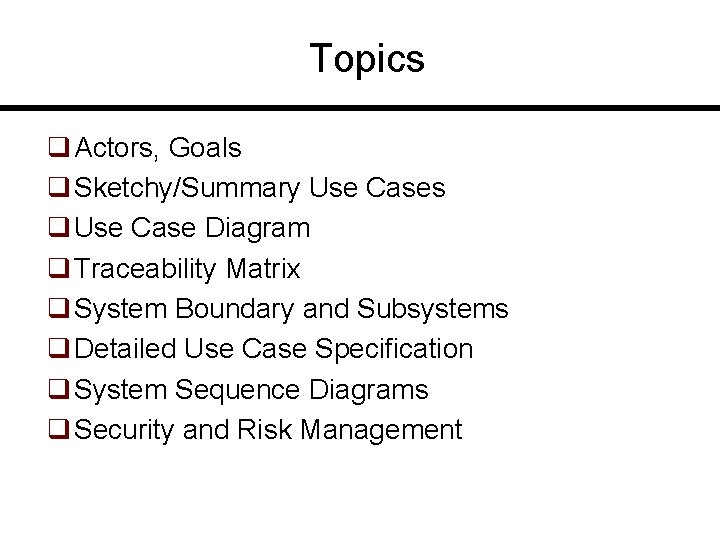 Topics

❑ Actors, Goals
❑ Sketchy/Summary Use Cases
❑ Use Case Diagram
❑ Traceability Matrix
❑ System Boundary and Subsystems
❑ Detailed Use Case Specification
❑ System Sequence Diagrams
❑ Security and Risk Management